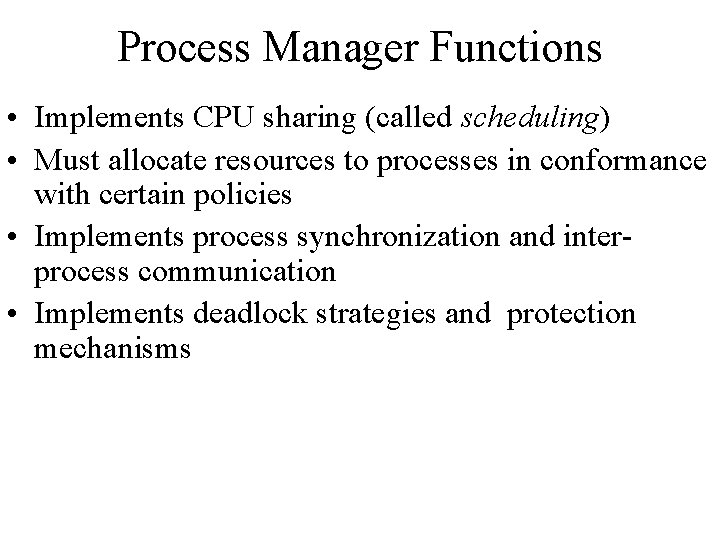 Process Manager Functions

• Implements CPU sharing (called scheduling)
• Must allocate resources to processes in conformance with certain policies
• Implements process synchronization and inter-process communication
• Implements deadlock strategies and protection mechanisms